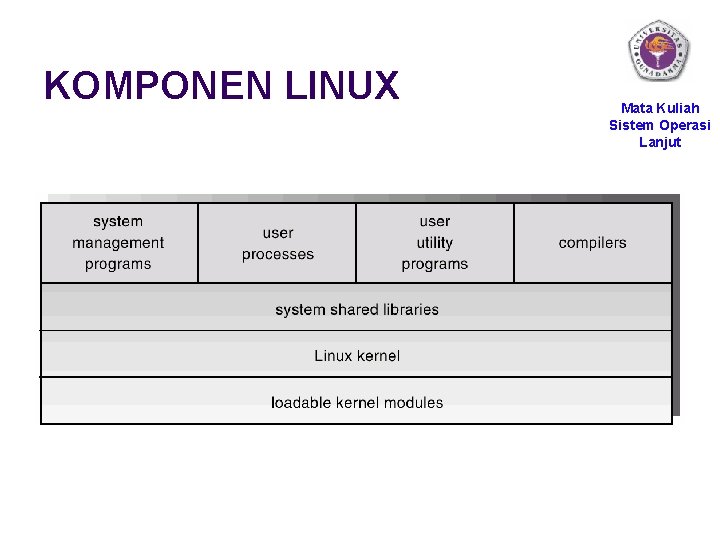 KOMPONEN LINUX

Mata Kuliah
Sistem Operasi
Lanjut

system
management
programs

user
processes

user
utility
programs

compilers

system shared libraries

Linux kernel

loadable kernel modules